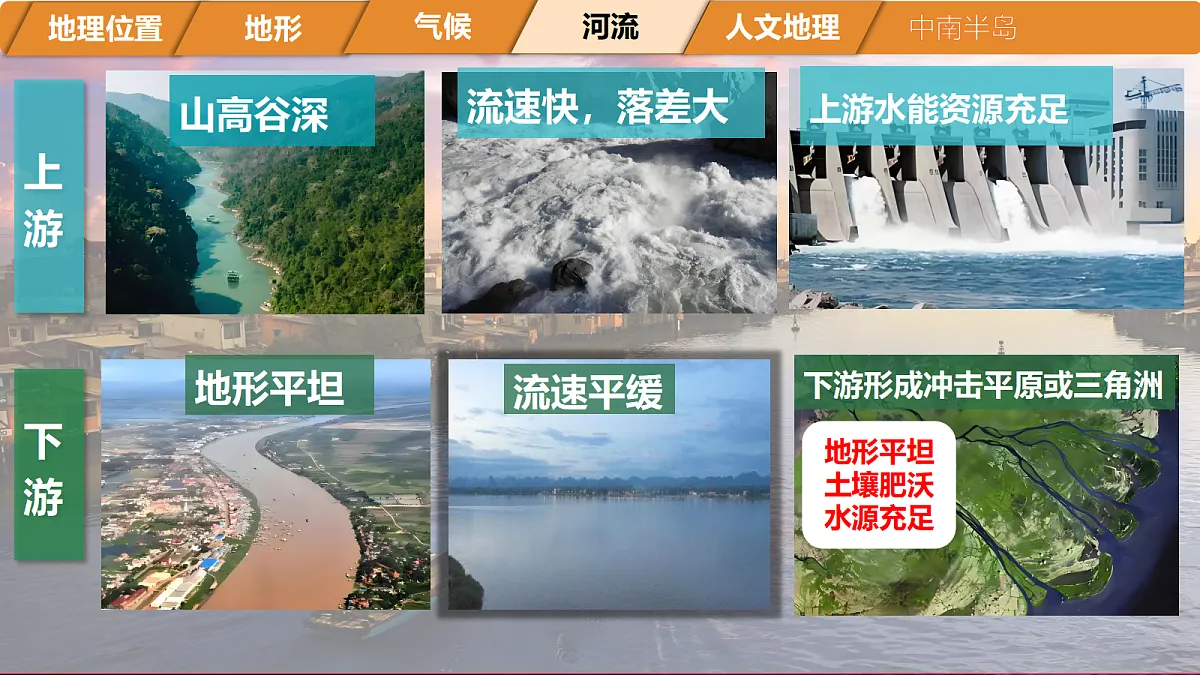 地理位置 地形 气候 河流 人文地理 中南半岛

上游

山高谷深

流速快，落差大

上游水能资源充足

下游

地形平坦

流速平缓

下游形成冲击平原或三角洲

地形平坦
土壤肥沃
水源充足